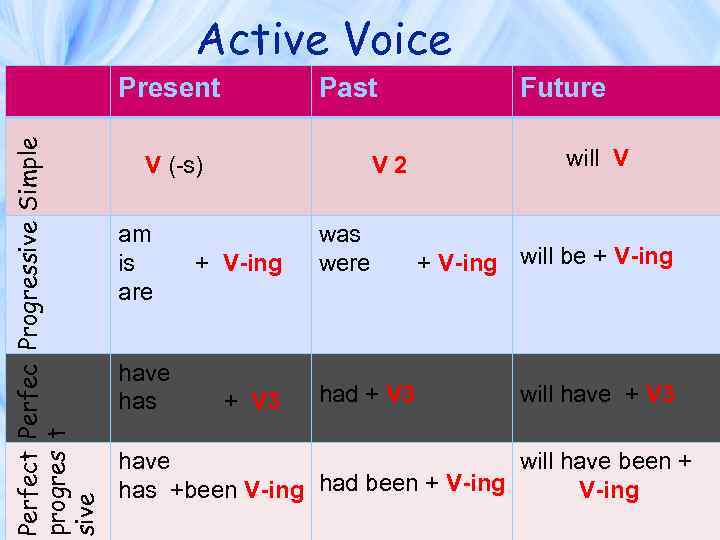 Active Voice

| | Present | Past | Future |
|---|---|---|---|
| Simple | V (-s) | V 2 | will V |
| Progressive | am is are + V-ing | was were + V-ing | will be + V-ing |
| Perfect | have has + V3 | had + V3 | will have + V3 |
| Perfect progressive | have has +been V-ing | had been + V-ing | will have been + V-ing |